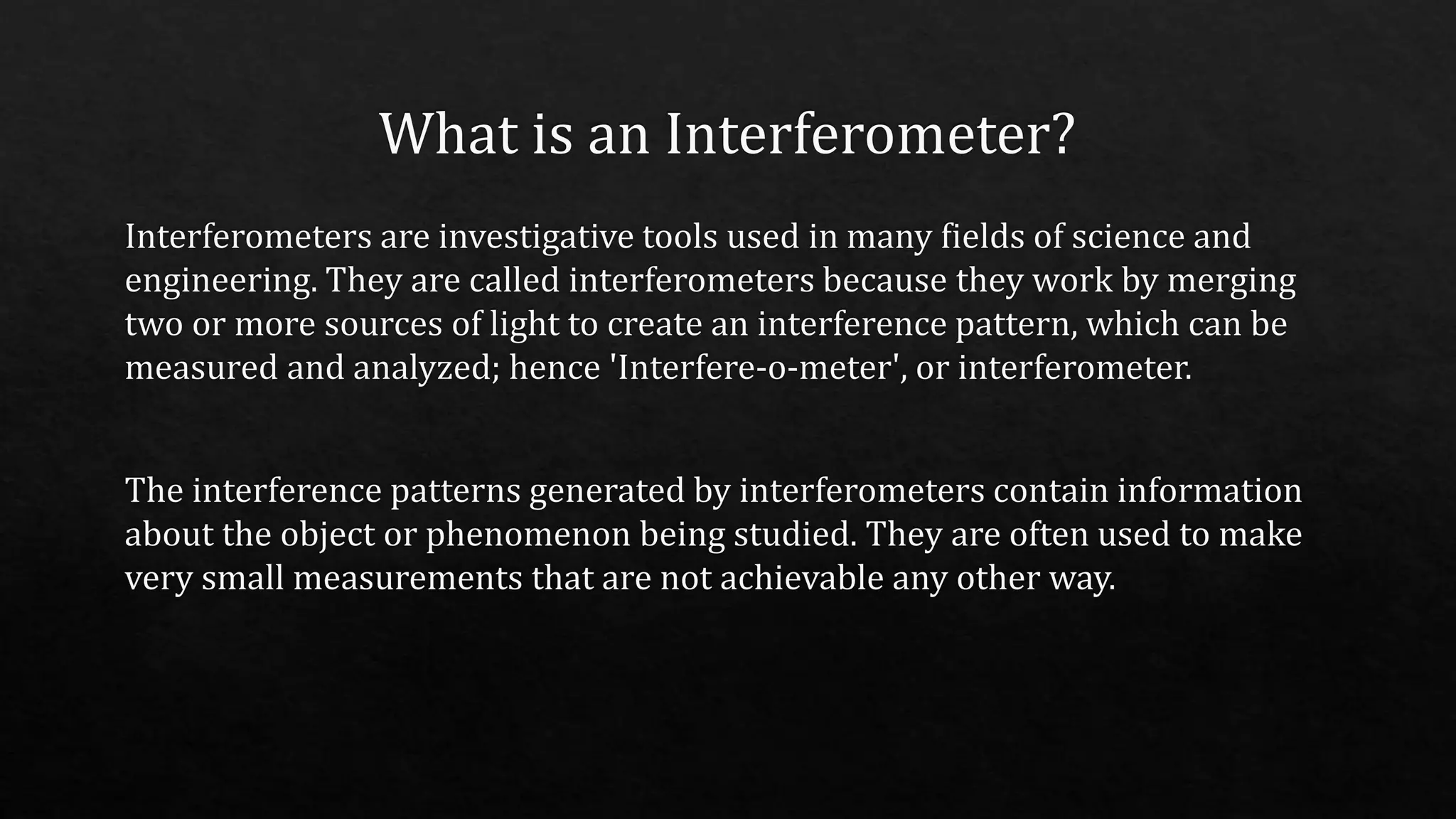 What is an Interferometer?

Interferometers are investigative tools used in many fields of science and engineering. They are called interferometers because they work by merging two or more sources of light to create an interference pattern, which can be measured and analyzed; hence 'Interfere-o-meter', or interferometer.

The interference patterns generated by interferometers contain information about the object or phenomenon being studied. They are often used to make very small measurements that are not achievable any other way.